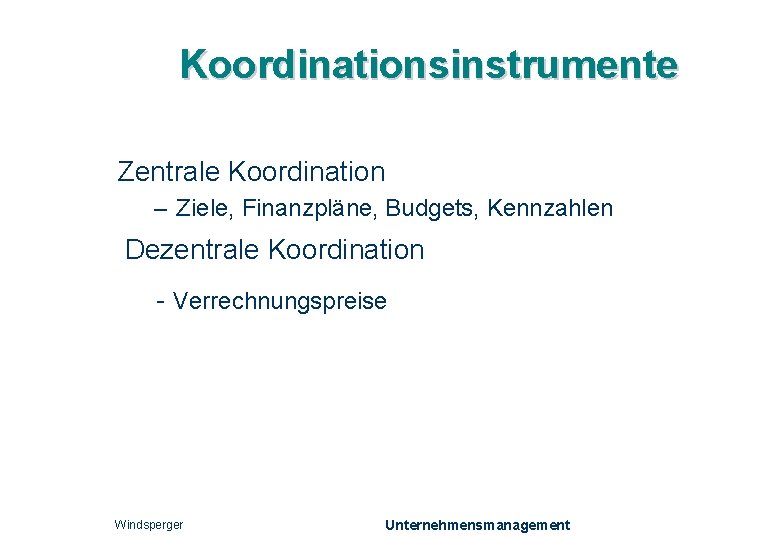 Koordinationsinstrumente

Zentrale Koordination

– Ziele, Finanzpläne, Budgets, Kennzahlen

Dezentrale Koordination

- Verrechnungspreise

Windsperger

Unternehmensmanagement